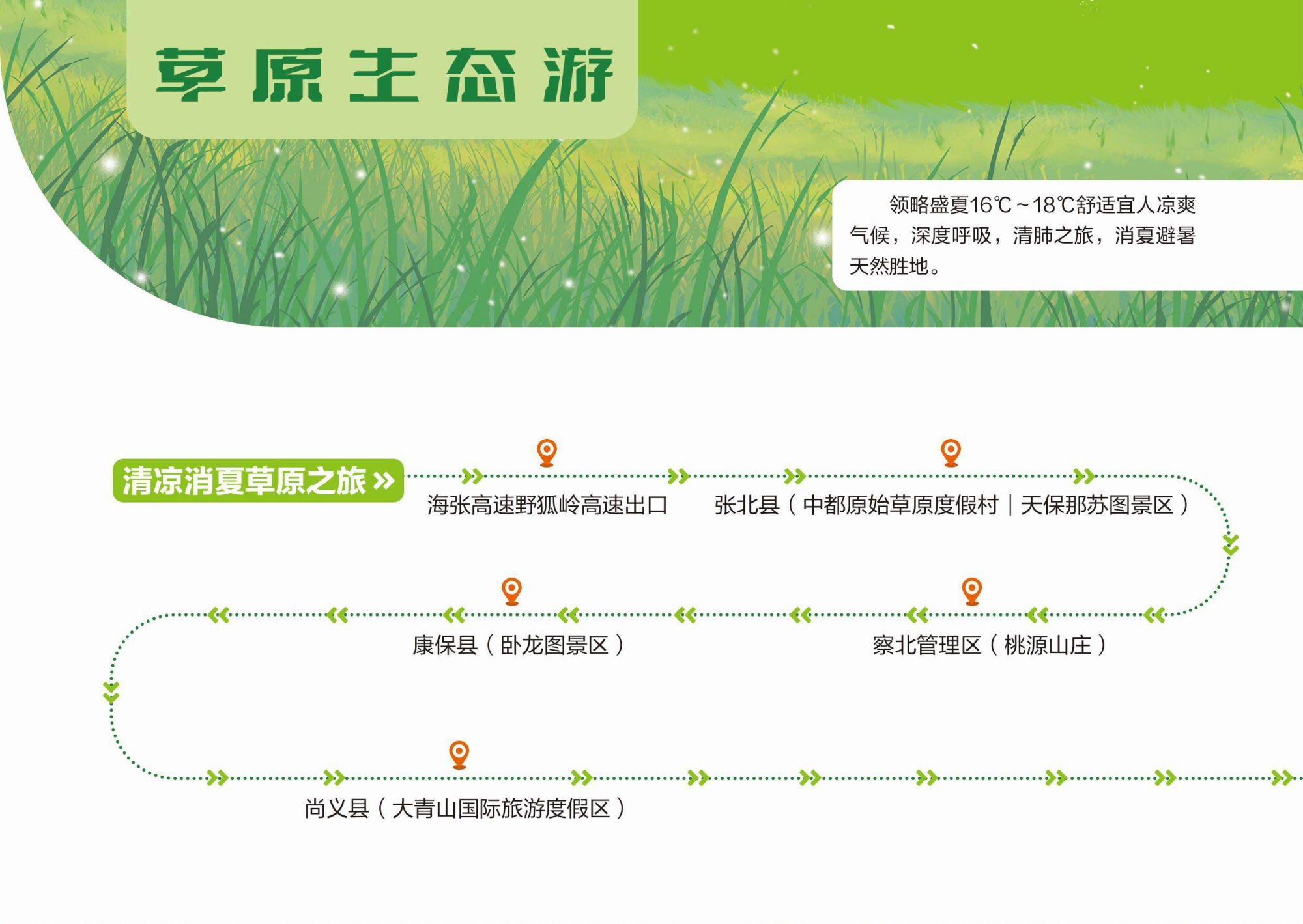 草原生态游

领略盛夏16℃~18℃舒适宜人凉爽气候，深度呼吸，清肺之旅，消夏避暑天然胜地。

清凉消夏草原之旅 »

海张高速野狐岭高速出口

张北县（中都原始草原度假村｜天保那苏图景区）

察北管理区（桃源山庄）

康保县（卧龙图景区）

尚义县（大青山国际旅游度假区）